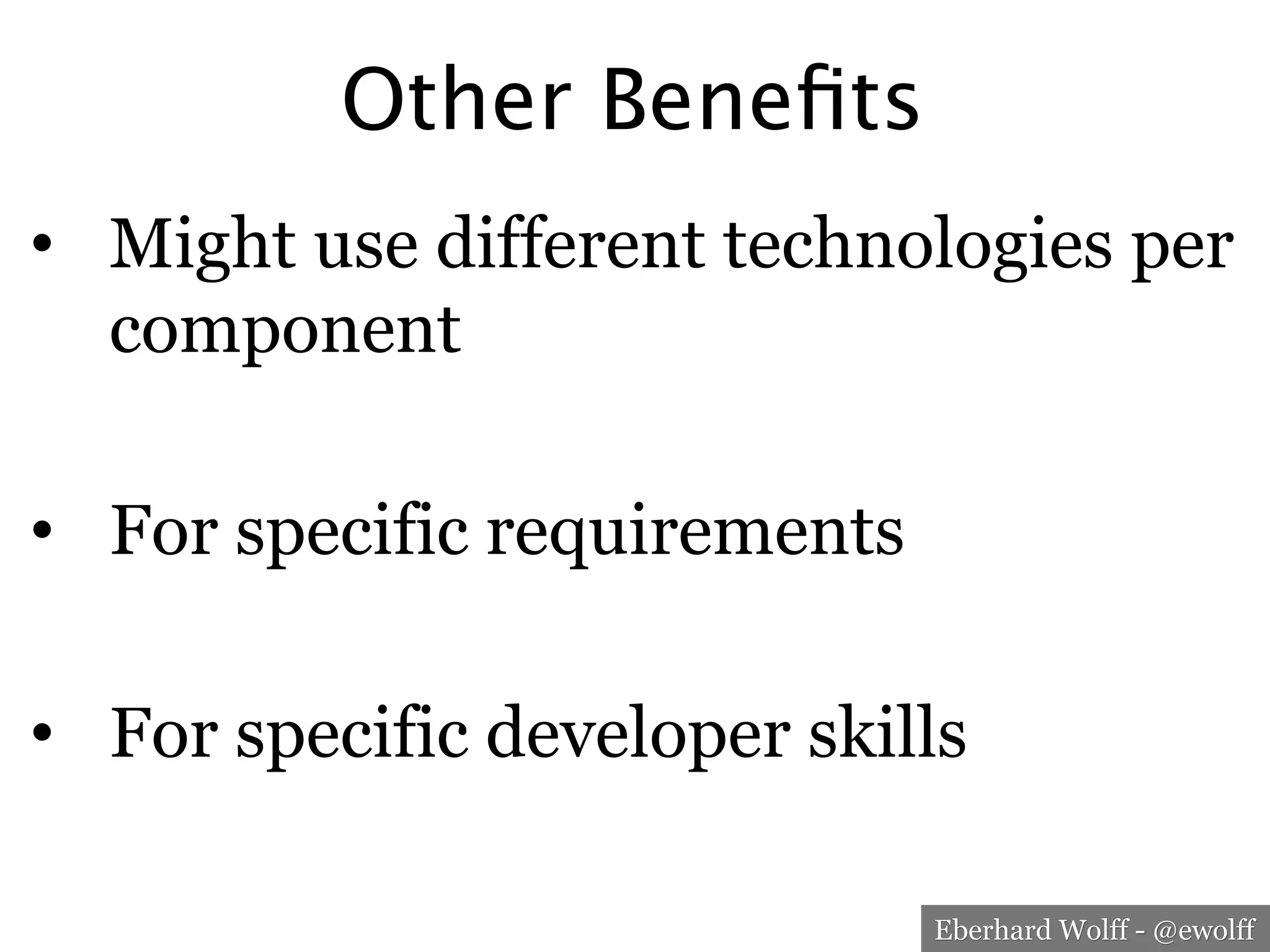 Other Benefits

• Might use different technologies per component

• For specific requirements

• For specific developer skills

Eberhard Wolff - @ewolff